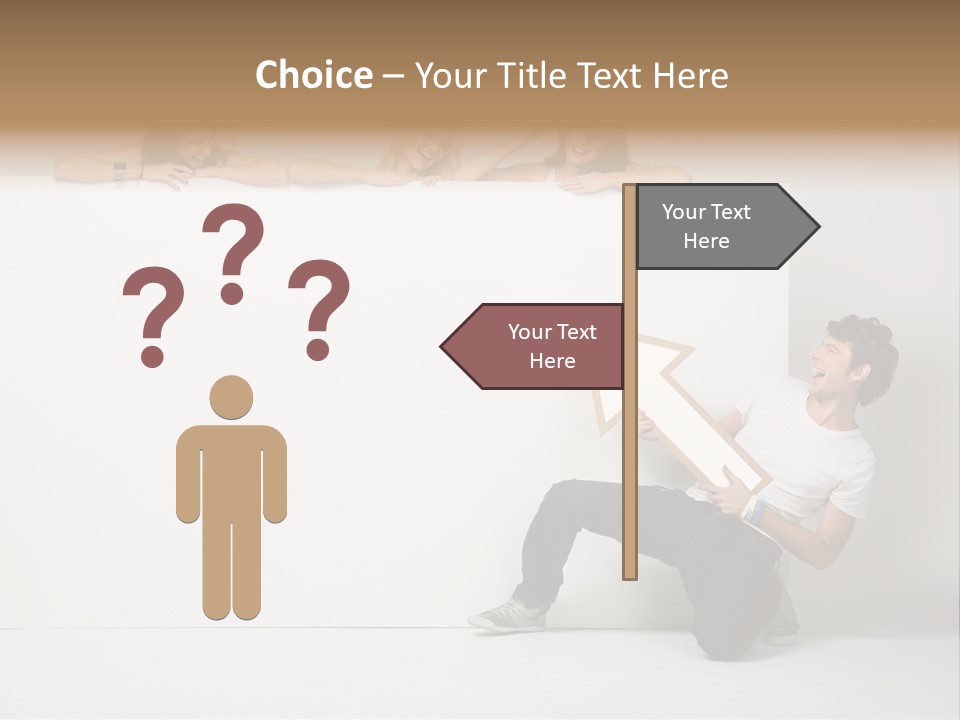 Choice – Your Title Text Here

???

Your Text Here

Your Text Here